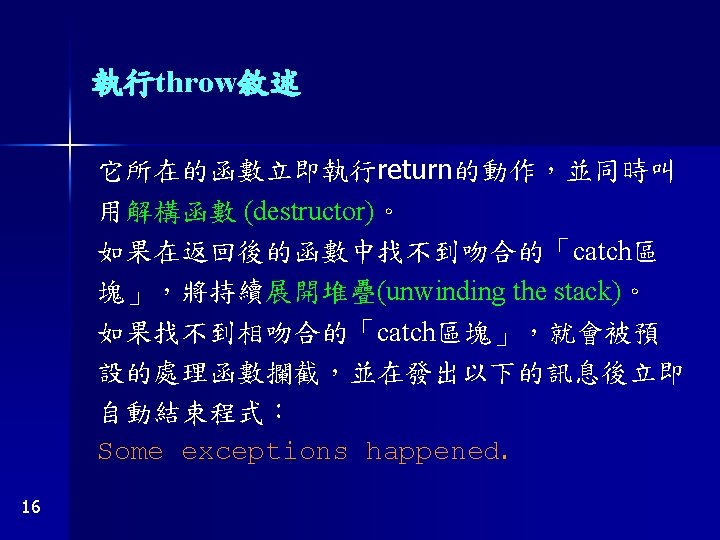 執行throw敘述

它所在的函數立即執行return的動作，並同時叫用解構函數 (destructor)。

如果在返回後的函數中找不到吻合的「catch區塊」，將持續展開堆疊(unwinding the stack)。

如果找不到相吻合的「catch區塊」，就會被預設的處理函數攔截，並在發出以下的訊息後立即自動結束程式：

Some exceptions happened.

16